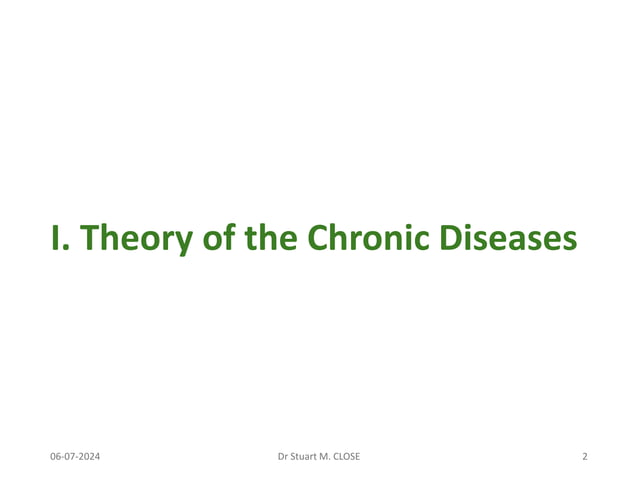 I. Theory of the Chronic Diseases

06-07-2024

Dr Stuart M. CLOSE

2